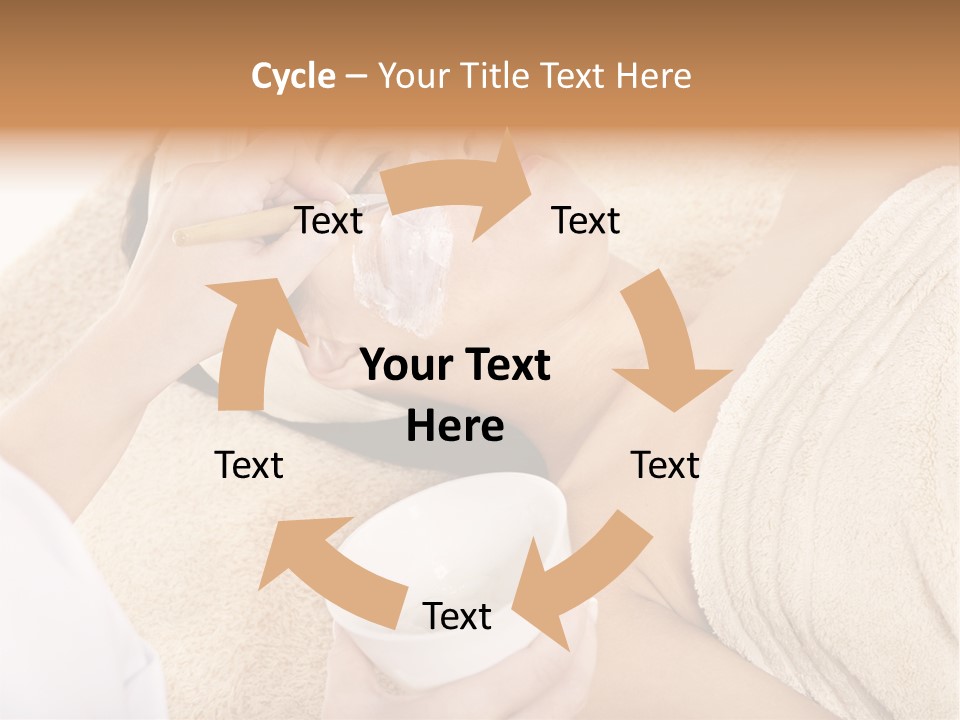 Cycle – Your Title Text Here

Text

Text

Your Text Here

Text

Text

Text